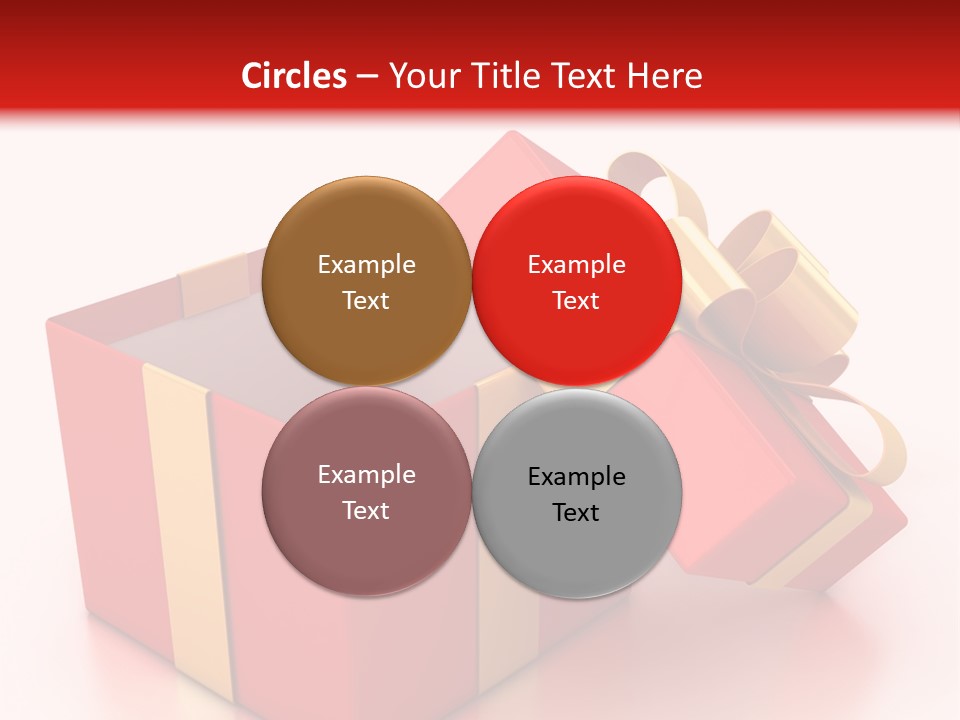 Circles – Your Title Text Here

Example Text

Example Text

Example Text

Example Text